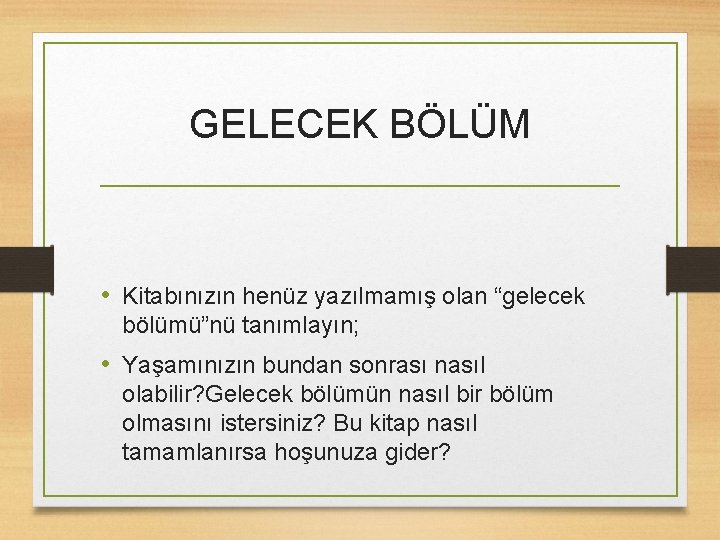 GELECEK BÖLÜM

• Kitabınızın henüz yazılmamış olan “gelecek bölümü”nü tanımlayın;

• Yaşamınızın bundan sonrası nasıl olabilir?Gelecek bölümün nasıl bir bölüm olmasını istersiniz? Bu kitap nasıl tamamlanırsa hoşunuza gider?